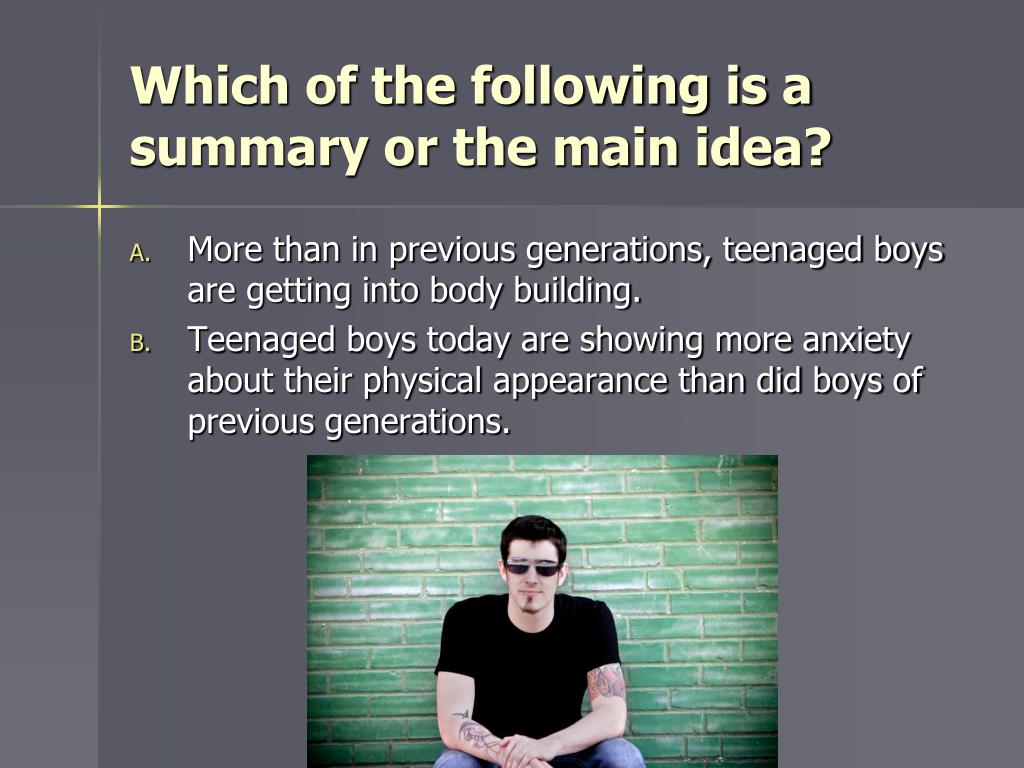 Which of the following is a summary or the main idea?

A. More than in previous generations, teenaged boys are getting into body building.

B. Teenaged boys today are showing more anxiety about their physical appearance than did boys of previous generations.